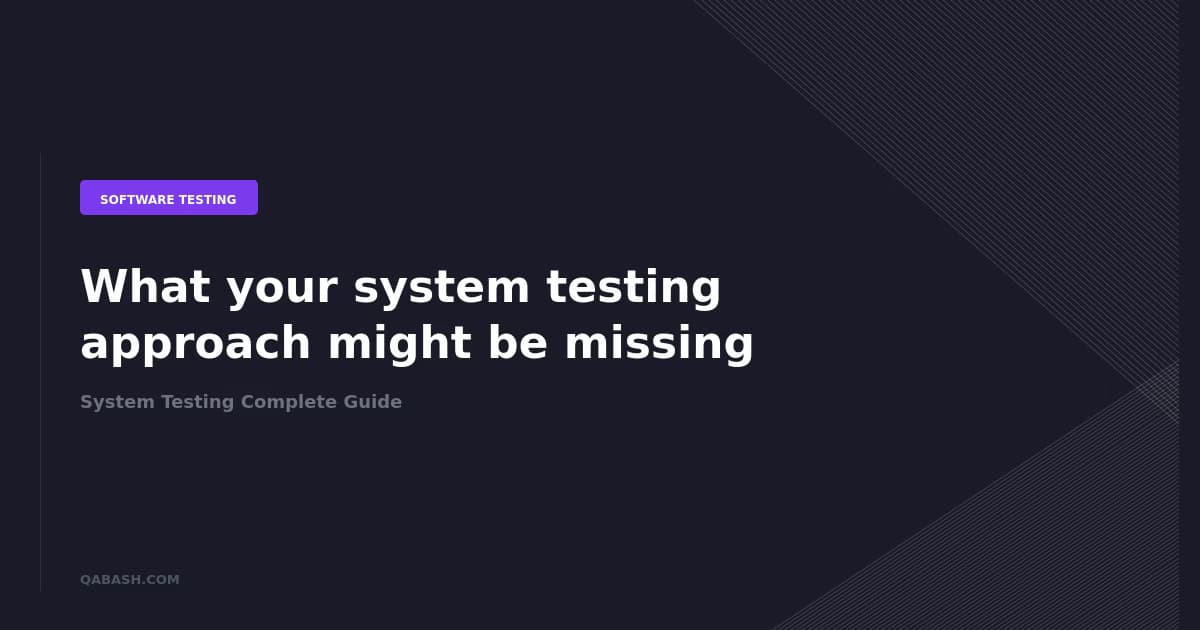 SOFTWARE TESTING

What your system testing approach might be missing

System Testing Complete Guide

QABASH.COM